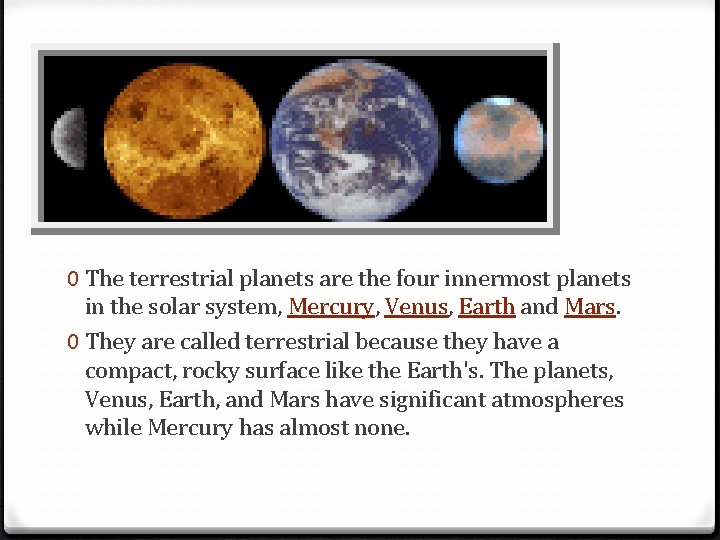 0 The terrestrial planets are the four innermost planets in the solar system, Mercury, Venus, Earth and Mars.

0 They are called terrestrial because they have a compact, rocky surface like the Earth's. The planets, Venus, Earth, and Mars have significant atmospheres while Mercury has almost none.